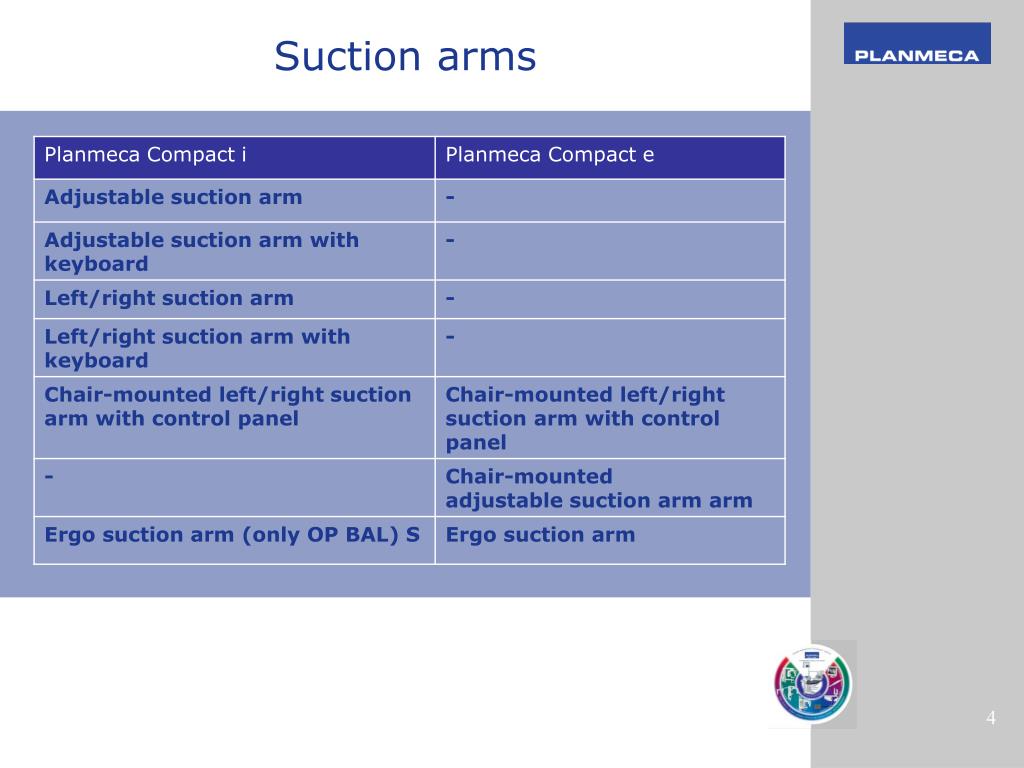 Suction arms

PLANMECA

| Planmeca Compact i | Planmeca Compact e |
|---|---|
| Adjustable suction arm | - |
| Adjustable suction arm with keyboard | - |
| Left/right suction arm | - |
| Left/right suction arm with keyboard | - |
| Chair-mounted left/right suction arm with control panel | Chair-mounted left/right suction arm with control panel |
| - | Chair-mounted adjustable suction arm arm |
| Ergo suction arm (only OP BAL) S | Ergo suction arm |

4